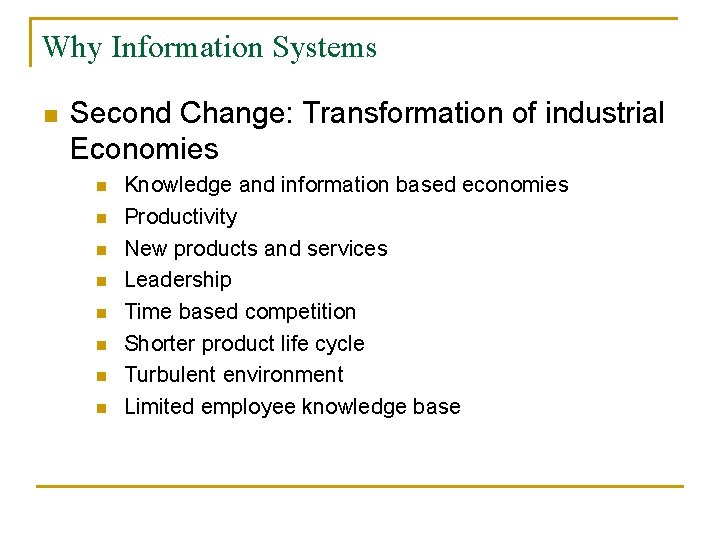 Why Information Systems

Second Change: Transformation of industrial Economies

Knowledge and information based economies
Productivity
New products and services
Leadership
Time based competition
Shorter product life cycle
Turbulent environment
Limited employee knowledge base